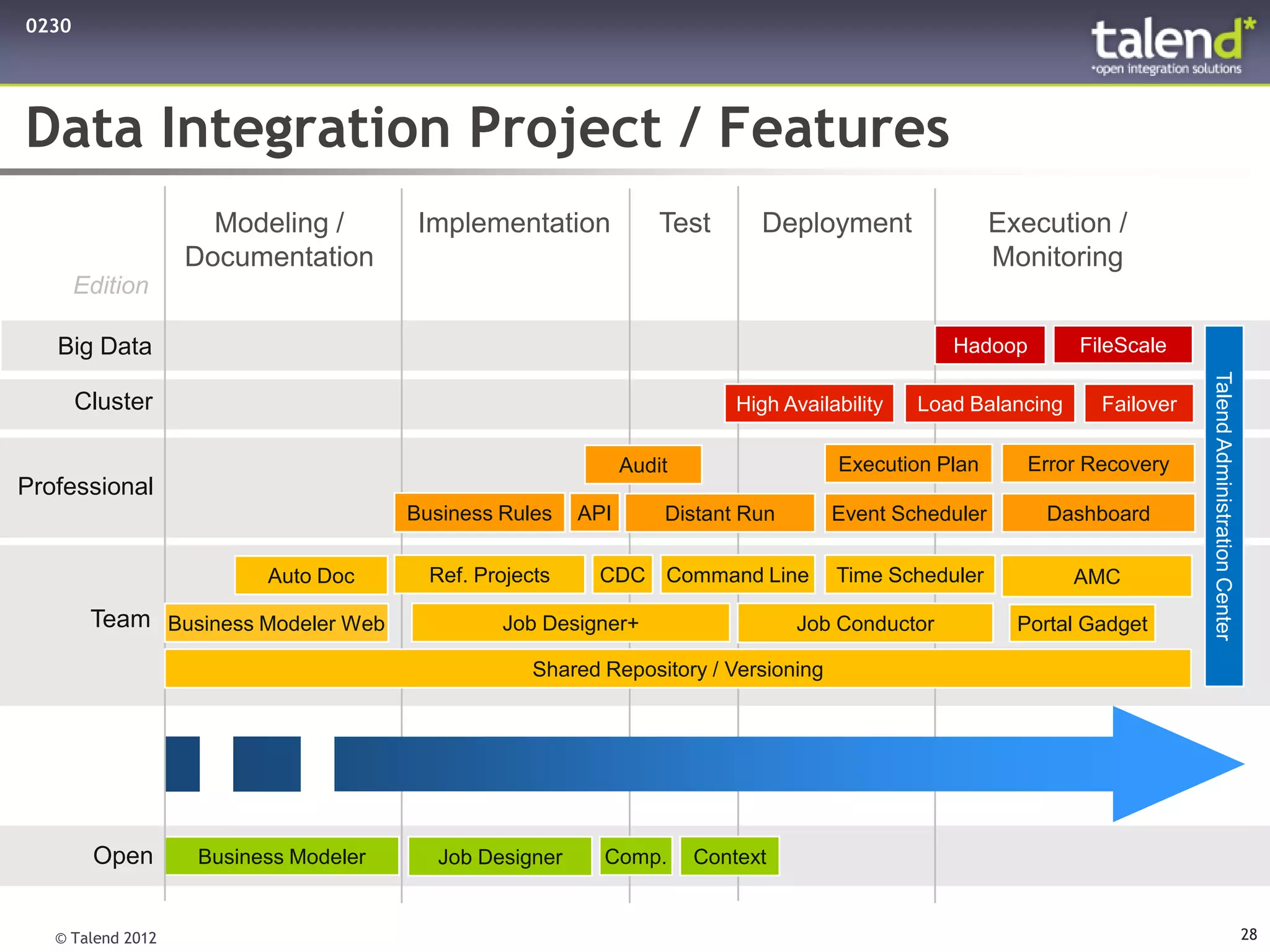 0230

talend*
*open integration solutions

Data Integration Project / Features

Edition

Modeling / Documentation

Implementation

Test

Deployment

Execution / Monitoring

Big Data

Hadoop

FileScale

Cluster

High Availability

Load Balancing

Failover

Professional

Audit

Execution Plan

Error Recovery

Business Rules

API

Distant Run

Event Scheduler

Dashboard

Team

Auto Doc

Ref. Projects

CDC

Command Line

Time Scheduler

AMC

Business Modeler Web

Job Designer+

Job Conductor

Portal Gadget

Shared Repository / Versioning

Talend Administration Center

Open

Business Modeler

Job Designer

Comp.

Context

© Talend 2012

28